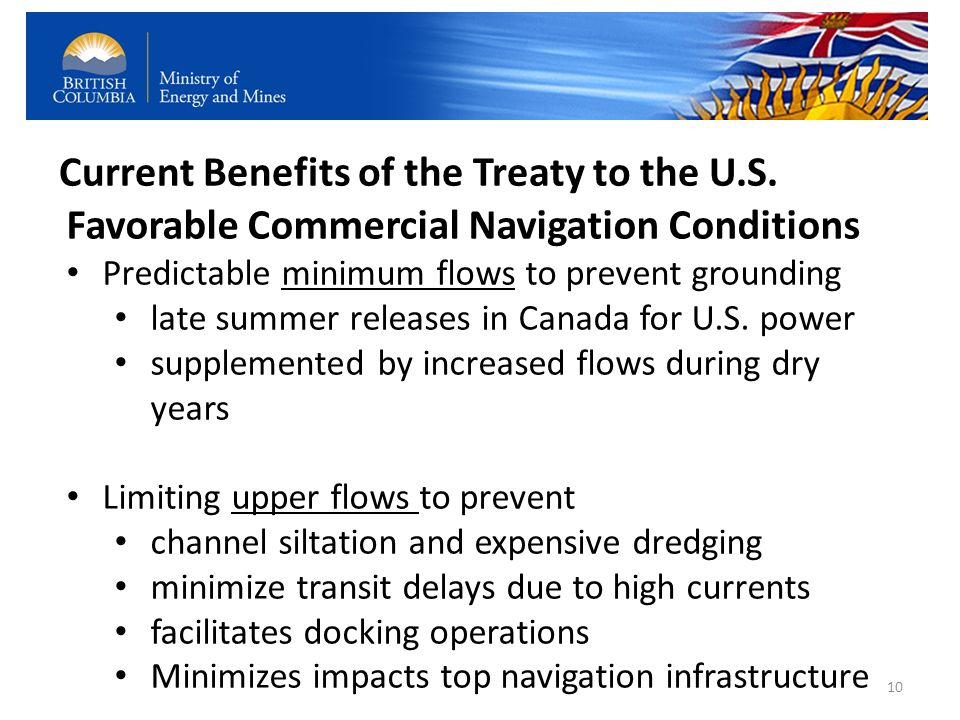 BRITISH COLUMBIA

Ministry of Energy and Mines

Current Benefits of the Treaty to the U.S.

Favorable Commercial Navigation Conditions

• Predictable minimum flows to prevent grounding
  • late summer releases in Canada for U.S. power
  • supplemented by increased flows during dry years

• Limiting upper flows to prevent
  • channel siltation and expensive dredging
  • minimize transit delays due to high currents
  • facilitates docking operations
  • Minimizes impacts top navigation infrastructure

10